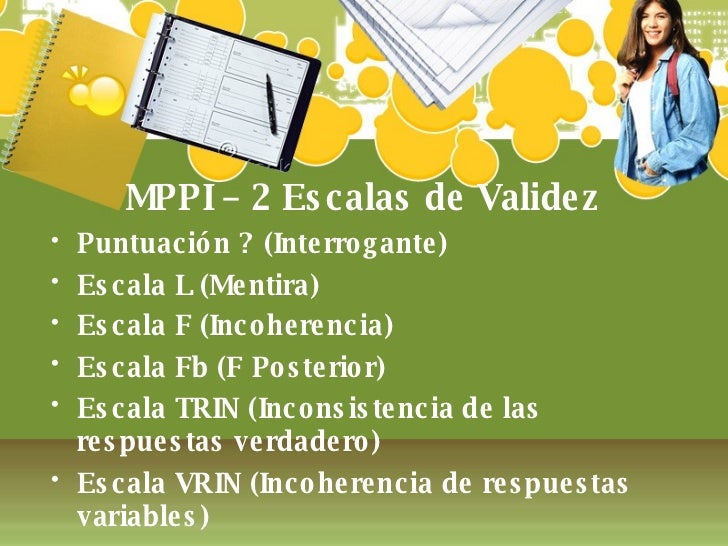 MPPI – 2 Escalas de Validez

• Puntuación ? (Interrogante)
• Escala L (Mentira)
• Escala F (Incoherencia)
• Escala Fb (F Posterior)
• Escala TRIN (Inconsistencia de las respuestas verdadero)
• Escala VRIN (Incoherencia de respuestas variables)